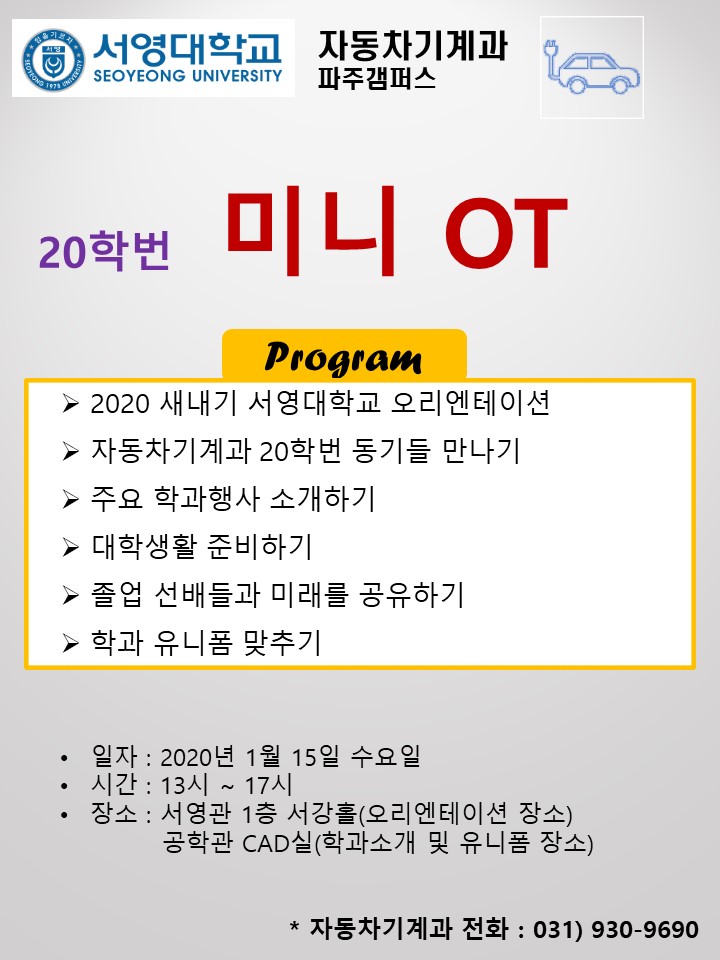 서영대학교
SEOYEONG UNIVERSITY

자동차기계과
파주캠퍼스

20학번 미니 OT

Program

➢ 2020 새내기 서영대학교 오리엔테이션
➢ 자동차기계과 20학번 동기들 만나기
➢ 주요 학과행사 소개하기
➢ 대학생활 준비하기
➢ 졸업 선배들과 미래를 공유하기
➢ 학과 유니폼 맞추기

• 일자 : 2020년 1월 15일 수요일
• 시간 : 13시 ~ 17시
• 장소 : 서영관 1층 서강홀(오리엔테이션 장소)
공학관 CAD실(학과소개 및 유니폼 장소)

* 자동차기계과 전화 : 031) 930-9690